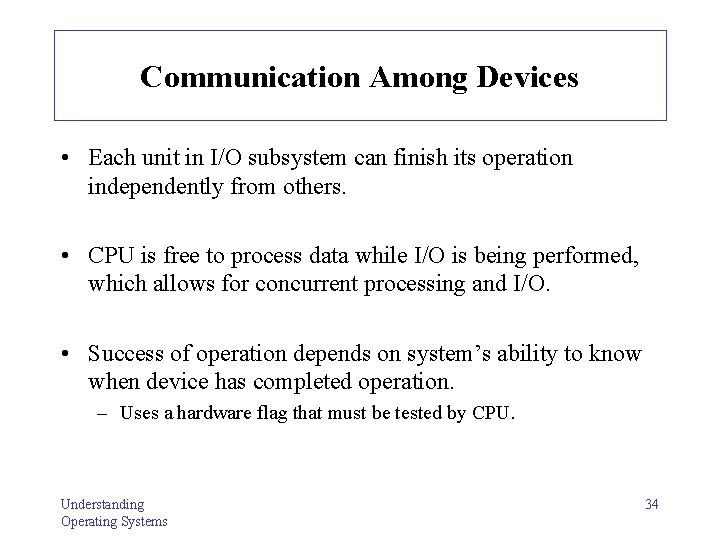 Communication Among Devices

• Each unit in I/O subsystem can finish its operation independently from others.

• CPU is free to process data while I/O is being performed, which allows for concurrent processing and I/O.

• Success of operation depends on system's ability to know when device has completed operation.
– Uses a hardware flag that must be tested by CPU.

Understanding
Operating Systems

34